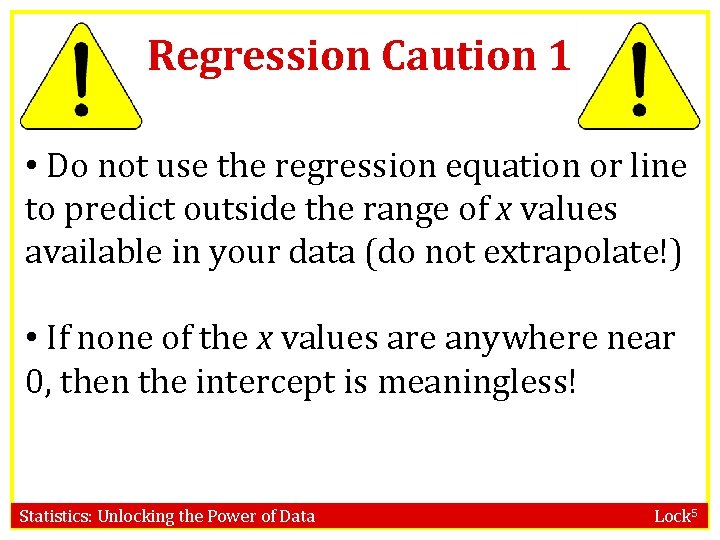 Regression Caution 1

• Do not use the regression equation or line to predict outside the range of $x$ values available in your data (do not extrapolate!)

• If none of the $x$ values are anywhere near 0, then the intercept is meaningless!

Statistics: Unlocking the Power of Data

Lock$^5$